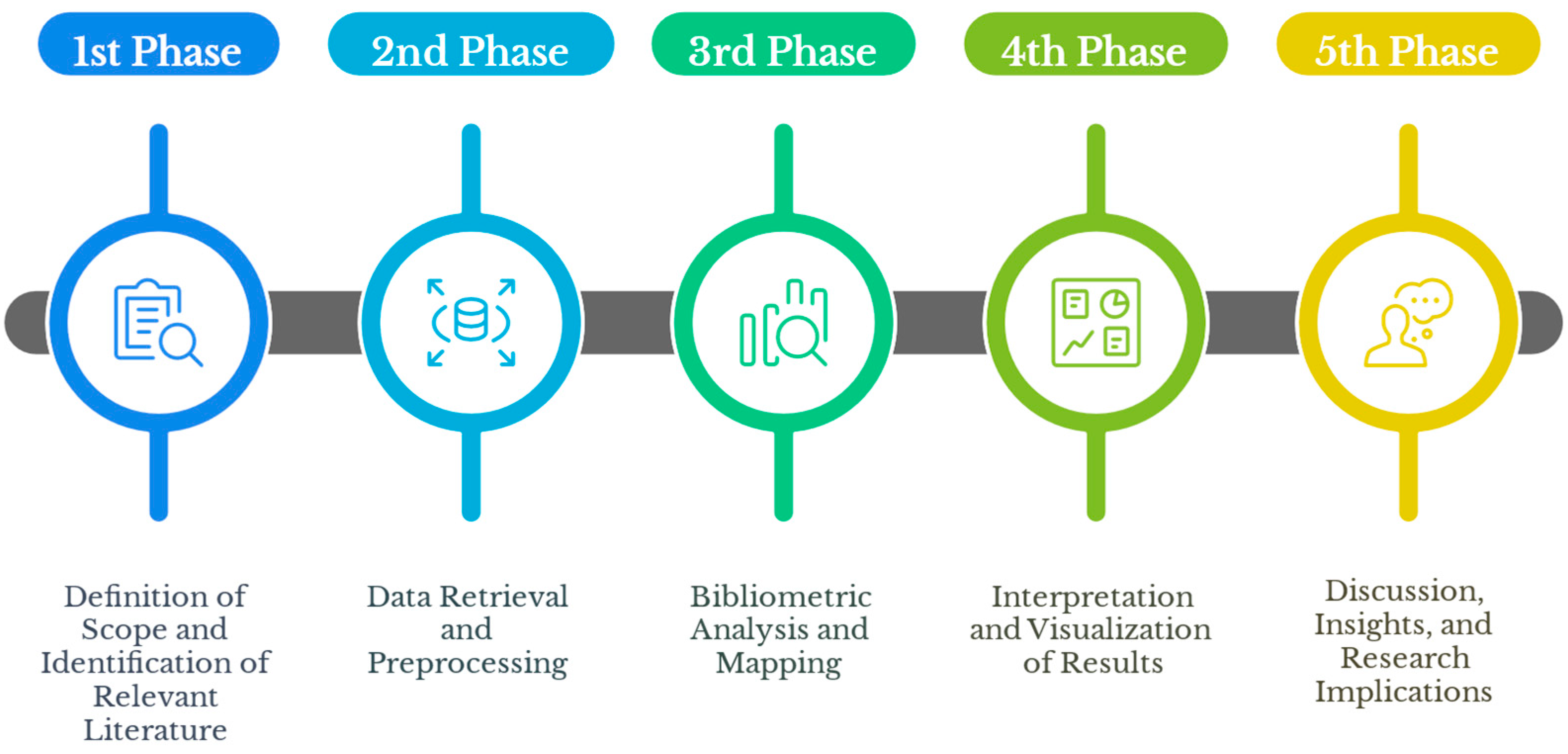 1st Phase

2nd Phase

3rd Phase

4th Phase

5th Phase

Definition of Scope and Identification of Relevant Literature

Data Retrieval and Preprocessing

Bibliometric Analysis and Mapping

Interpretation and Visualization of Results

Discussion, Insights, and Research Implications